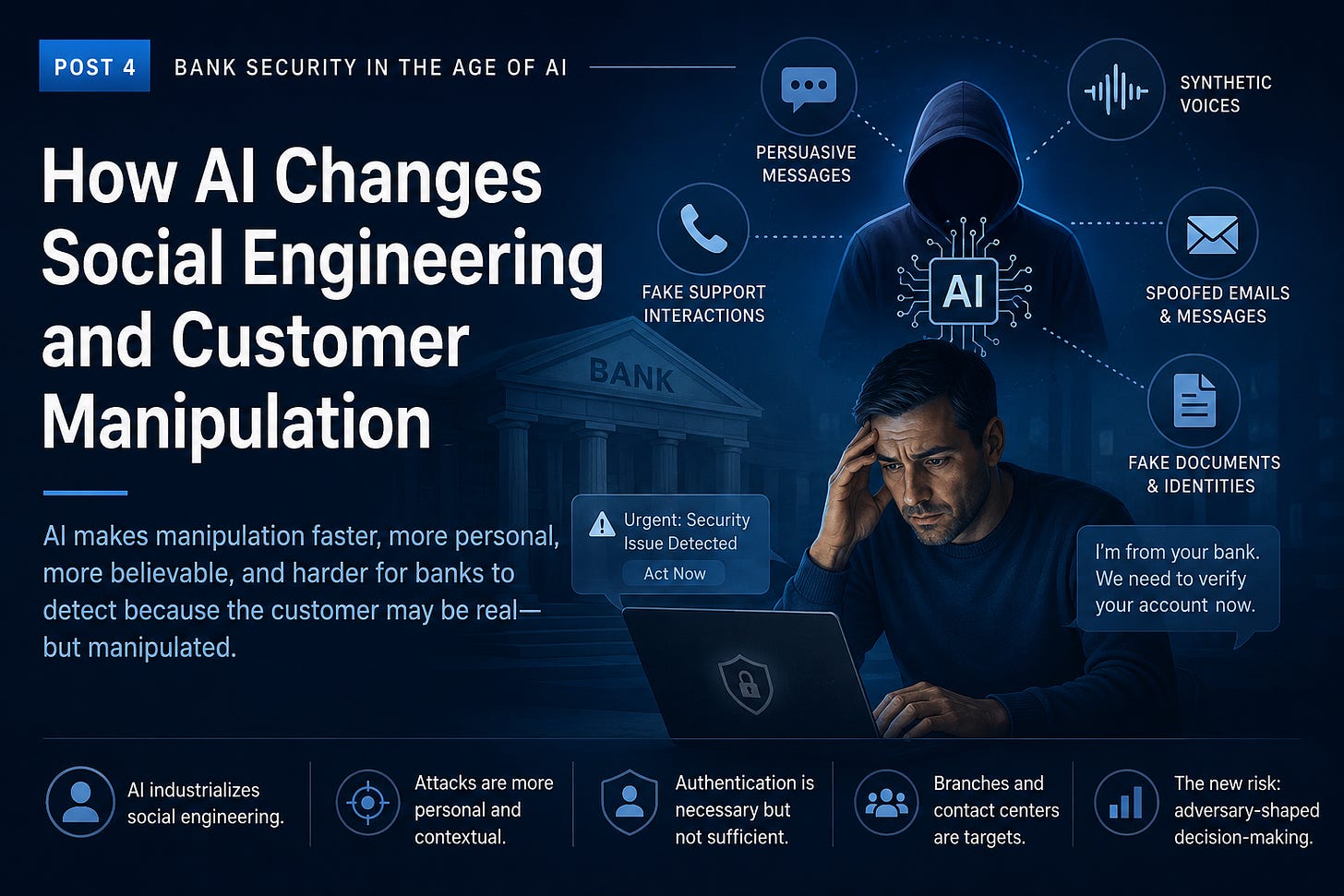 POST 4 BANK SECURITY IN THE AGE OF AI

How AI Changes Social Engineering and Customer Manipulation

AI makes manipulation faster, more personal, more believable, and harder for banks to detect because the customer may be real—but manipulated.

PERSUASIVE MESSAGES

SYNTHETIC VOICES

FAKE SUPPORT INTERACTIONS

AI

SPOOFED EMAILS & MESSAGES

FAKE DOCUMENTS & IDENTITIES

BANK

Urgent: Security Issue Detected

Act Now

I'm from your bank. We need to verify your account now.

AI industrializes social engineering.

Attacks are more personal and contextual.

Authentication is necessary but not sufficient.

Branches and contact centers are targets.

The new risk: adversary-shaped decision-making.